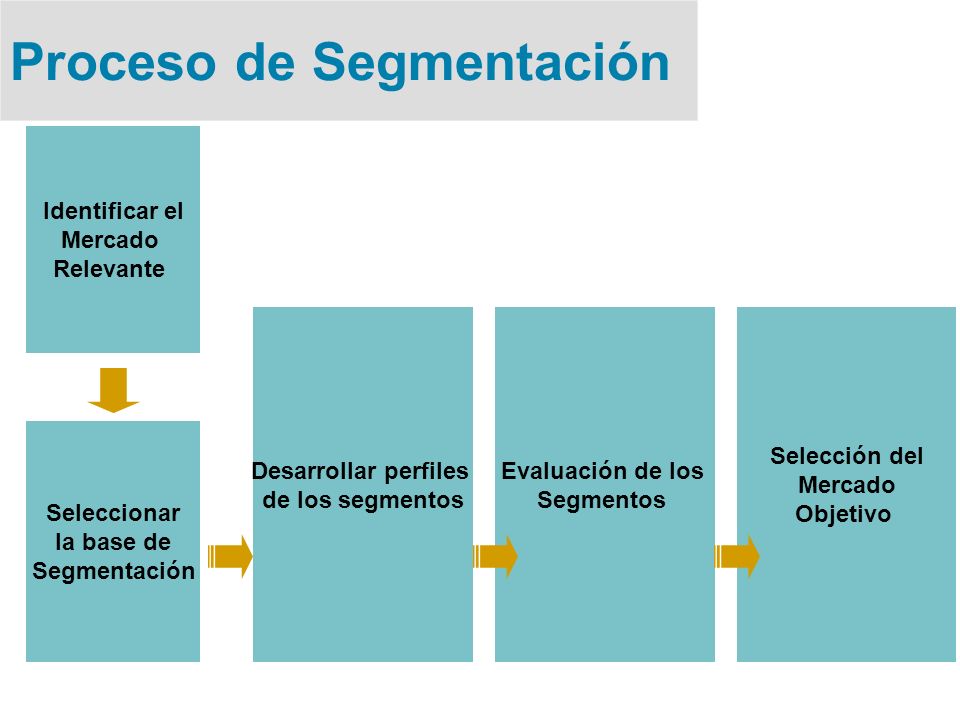 Proceso de Segmentación

Identificar el Mercado Relevante

Seleccionar la base de Segmentación

Desarrollar perfiles de los segmentos

Evaluación de los Segmentos

Selección del Mercado Objetivo